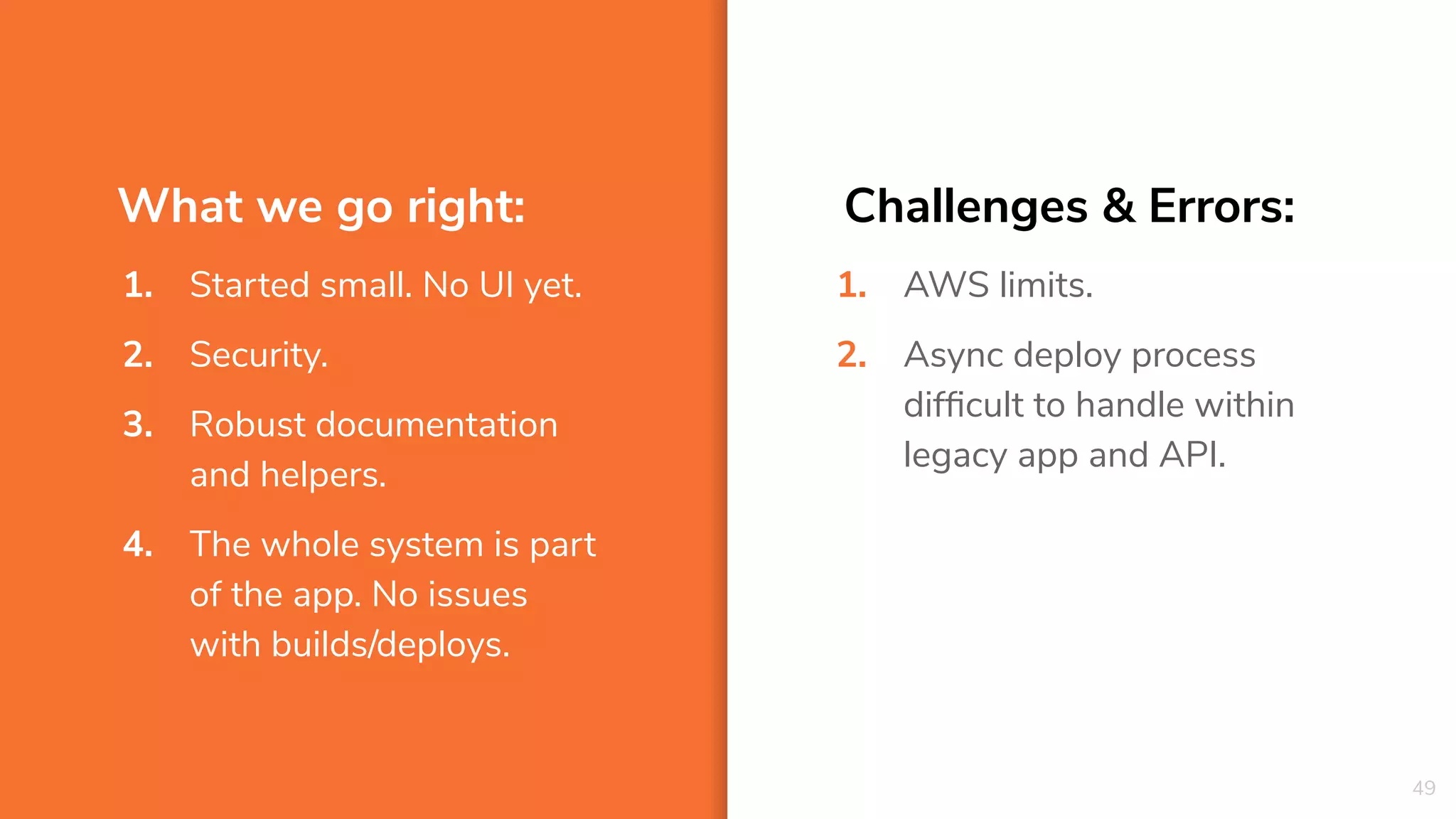 What we go right:

1. Started small. No UI yet.
2. Security.
3. Robust documentation and helpers.
4. The whole system is part of the app. No issues with builds/deploys.

Challenges & Errors:

1. AWS limits.
2. Async deploy process difficult to handle within legacy app and API.

49